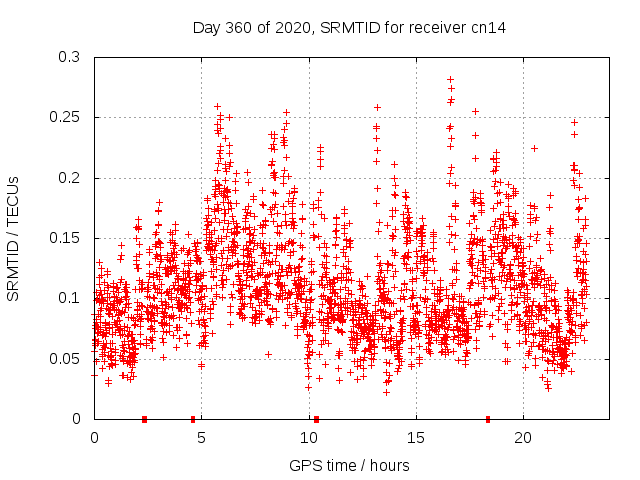 Day 360 of 2020, SRMTID for receiver cn14

SRMTID / TECUs

0.3
0.25
0.2
0.15
0.1
0.05
0

0
5
10
15
20

GPS time / hours